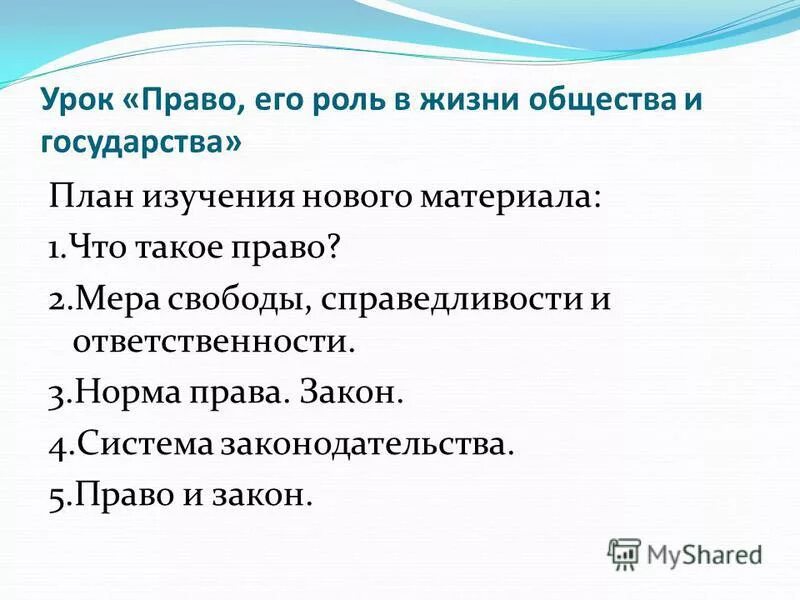 Урок «Право, его роль в жизни общества и государства»

План изучения нового материала:
1.Что такое право?
2.Мера свободы, справедливости и ответственности.
3.Норма права. Закон.
4.Система законодательства.
5.Право и закон.

MyShared